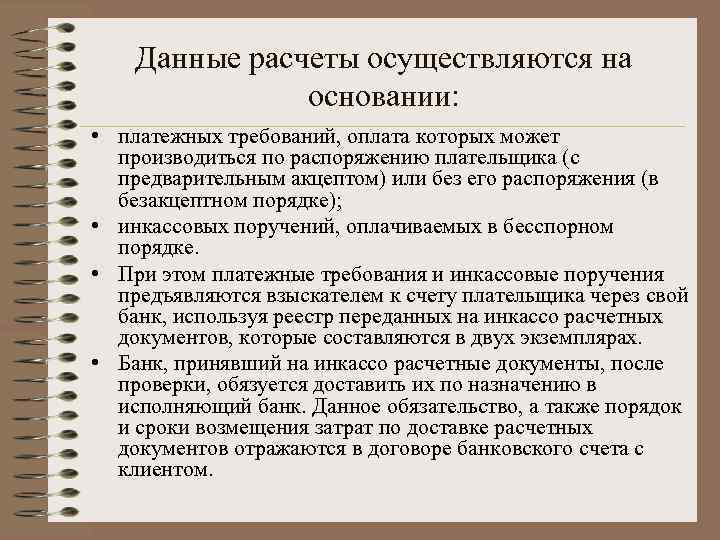 Данные расчеты осуществляются на основании:

• платежных требований, оплата которых может производиться по распоряжению плательщика (с предварительным акцептом) или без его распоряжения (в безакцептном порядке);
• инкассовых поручений, оплачиваемых в бесспорном порядке.
• При этом платежные требования и инкассовые поручения предъявляются взыскателем к счету плательщика через свой банк, используя реестр переданных на инкассо расчетных документов, которые составляются в двух экземплярах.
• Банк, принявший на инкассо расчетные документы, после проверки, обязуется доставить их по назначению в исполняющий банк. Данное обязательство, а также порядок и сроки возмещения затрат по доставке расчетных документов отражаются в договоре банковского счета с клиентом.